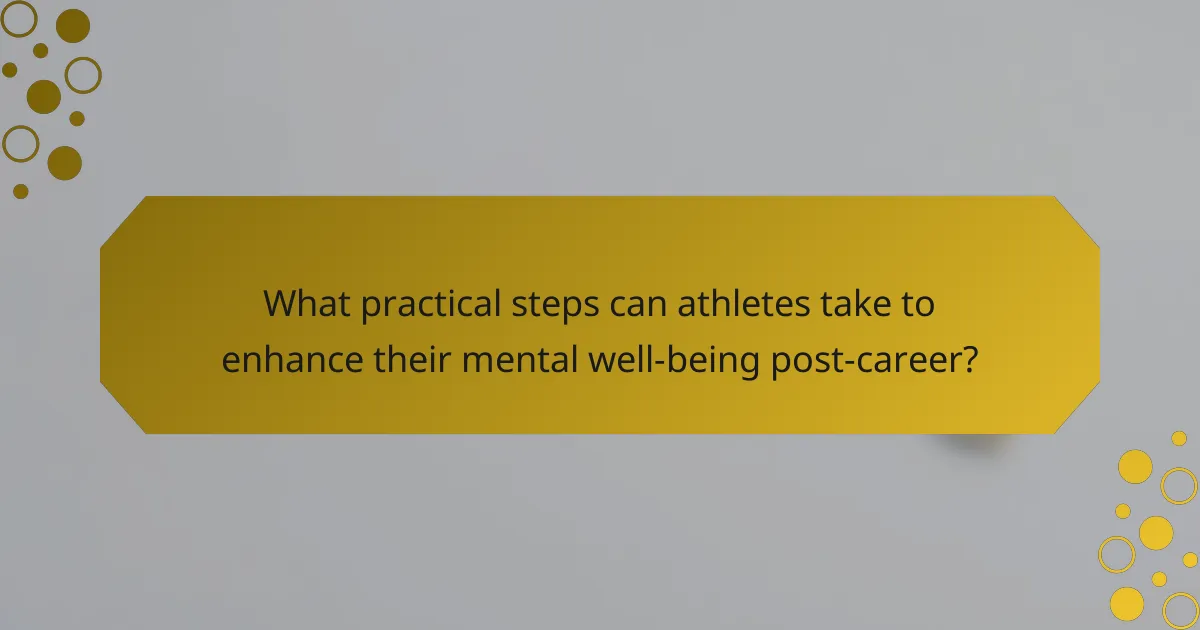 What practical steps can athletes take to enhance their mental well-being post-career?